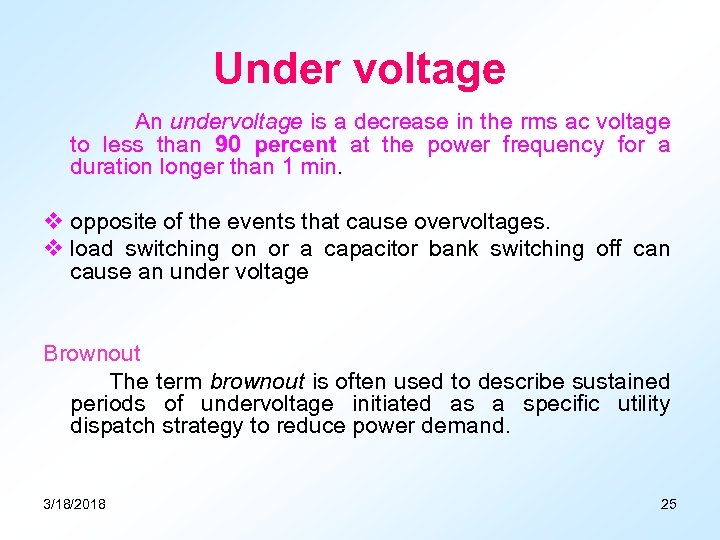 Under voltage

An undervoltage is a decrease in the rms ac voltage to less than 90 percent at the power frequency for a duration longer than 1 min.

❖ opposite of the events that cause overvoltages.
❖ load switching on or a capacitor bank switching off can cause an under voltage

Brownout

The term brownout is often used to describe sustained periods of undervoltage initiated as a specific utility dispatch strategy to reduce power demand.

3/18/2018

25